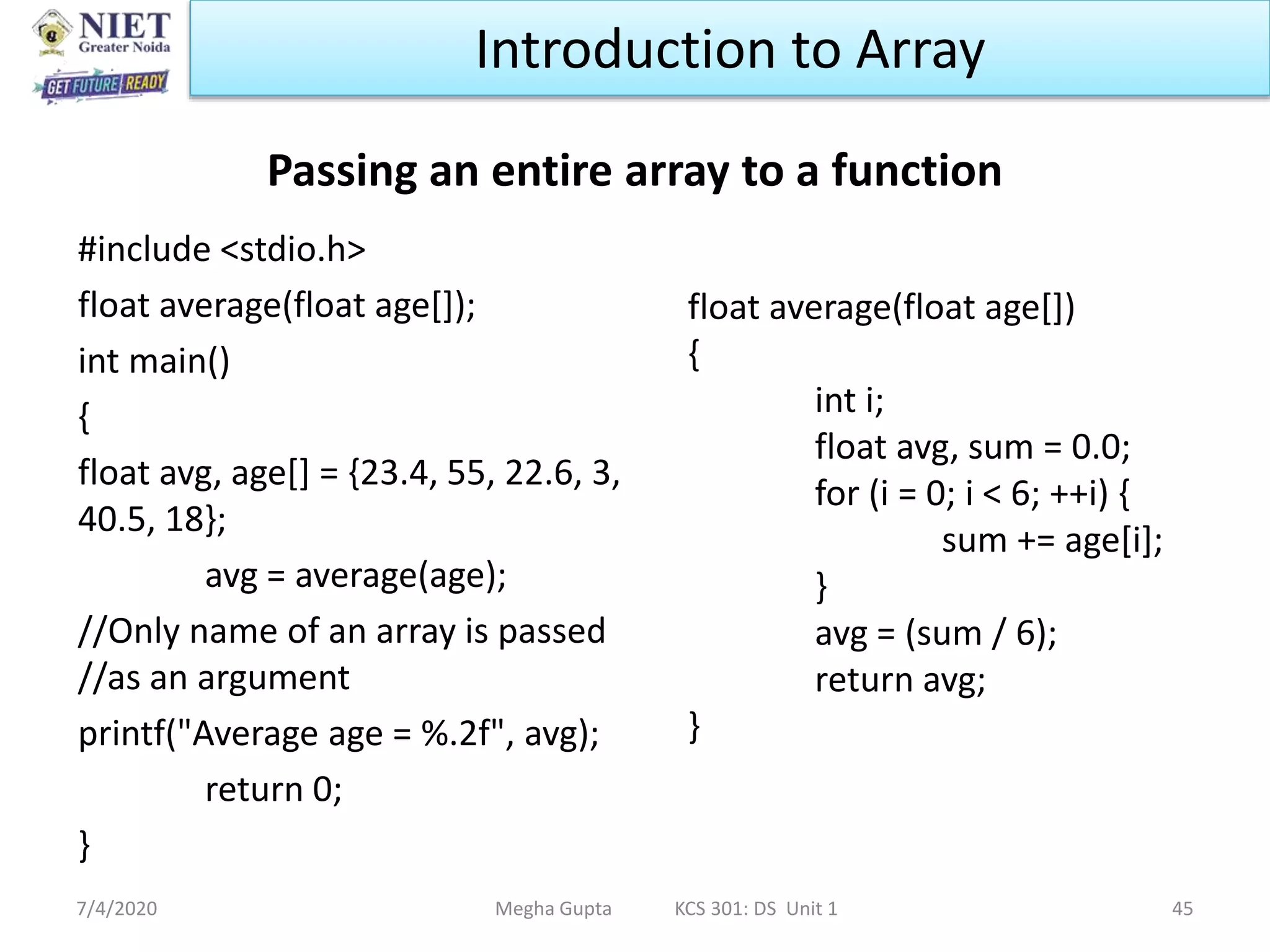 NIET
Greater Noida
GET FUTURE READY

Introduction to Array

Passing an entire array to a function

#include <stdio.h>

float average(float age[]);

int main()

{

float avg, age[] = {23.4, 55, 22.6, 3, 40.5, 18};

avg = average(age);

//Only name of an array is passed
//as an argument

printf("Average age = %.2f", avg);

return 0;

}

float average(float age[])
{
int i;
float avg, sum = 0.0;
for (i = 0; i < 6; ++i) {
sum += age[i];
}
avg = (sum / 6);
return avg;
}

7/4/2020 Megha Gupta KCS 301: DS Unit 1 45